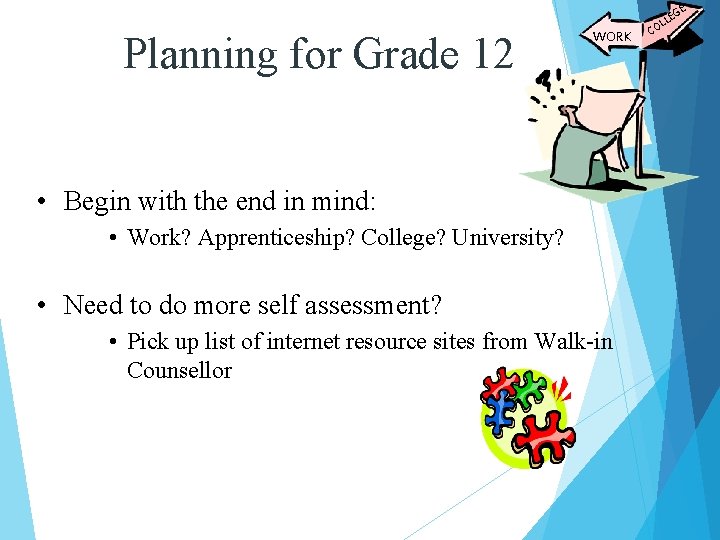 Planning for Grade 12

WORK
COLLEGE

• Begin with the end in mind:
• Work? Apprenticeship? College? University?

• Need to do more self assessment?
• Pick up list of internet resource sites from Walk-in Counsellor